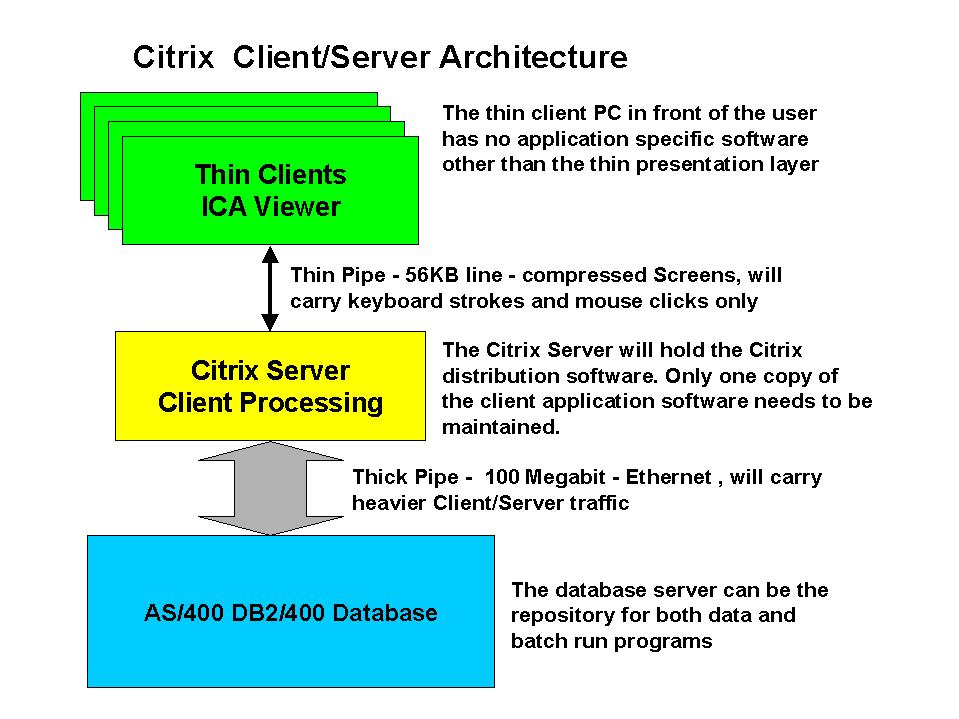 Citrix Client/Server Architecture

Thin Clients
ICA Viewer

The thin client PC in front of the user has no application specific software other than the thin presentation layer

Thin Pipe - 56KB line - compressed Screens, will carry keyboard strokes and mouse clicks only

Citrix Server
Client Processing

The Citrix Server will hold the Citrix distribution software. Only one copy of the client application software needs to be maintained.

Thick Pipe - 100 Megabit - Ethernet , will carry heavier Client/Server traffic

AS/400 DB2/400 Database

The database server can be the repository for both data and batch run programs